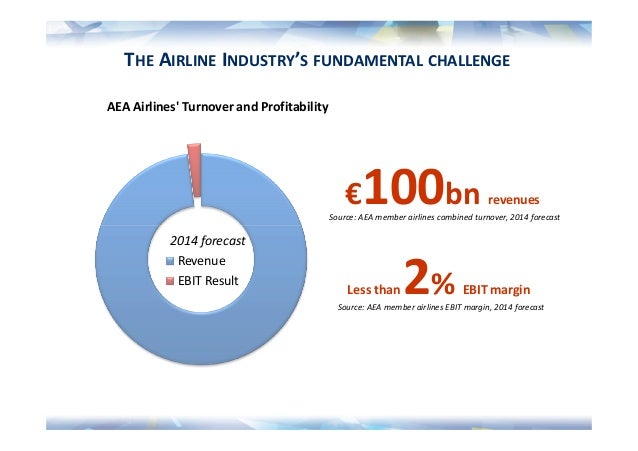 THE AIRLINE INDUSTRY'S FUNDAMENTAL CHALLENGE

AEA Airlines' Turnover and Profitability

2014 forecast
Revenue
EBIT Result

€100bn revenues
Source: AEA member airlines combined turnover, 2014 forecast

Less than 2% EBIT margin
Source: AEA member airlines EBIT margin, 2014 forecast